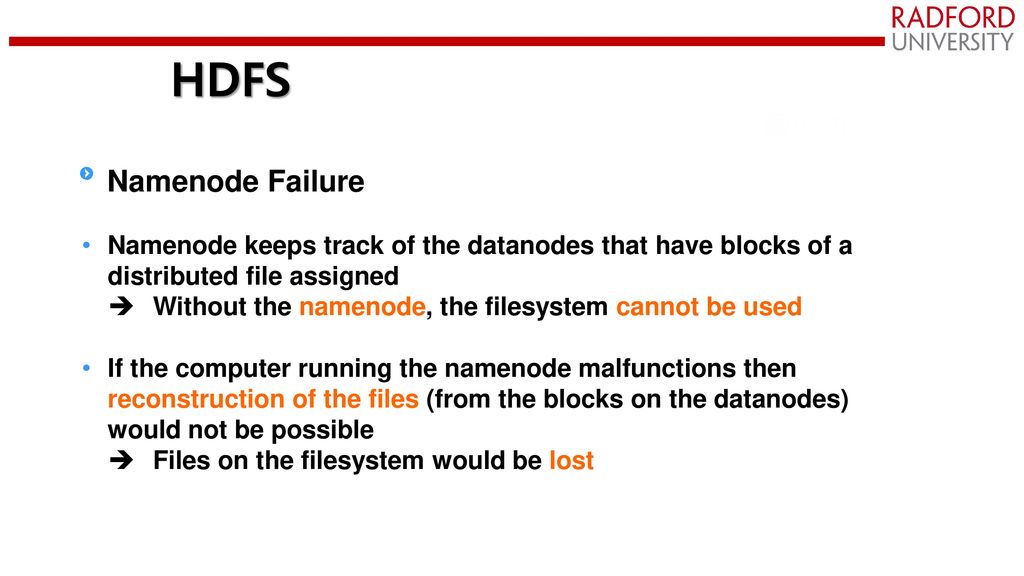 RADFORD
UNIVERSITY

HDFS

Namenode Failure

• Namenode keeps track of the datanodes that have blocks of a distributed file assigned
➔ Without the namenode, the filesystem cannot be used

• If the computer running the namenode malfunctions then reconstruction of the files (from the blocks on the datanodes) would not be possible
➔ Files on the filesystem would be lost